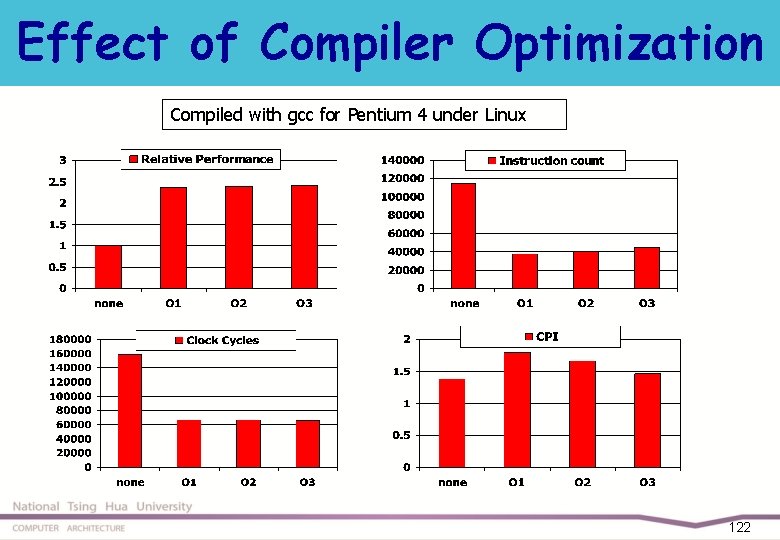 Effect of Compiler Optimization

Compiled with gcc for Pentium 4 under Linux

Relative Performance

3
2.5
2
1.5
1
0.5
0

none O1 O2 O3

Instruction count

140000
120000
100000
80000
60000
40000
20000
0

none O1 O2 O3

Clock Cycles

180000
160000
140000
120000
100000
80000
60000
40000
20000
0

none O1 O2 O3

CPI

2
1.5
1
0.5
0

none O1 O2 O3

National Tsing Hua University

COMPUTER ARCHITECTURE

122